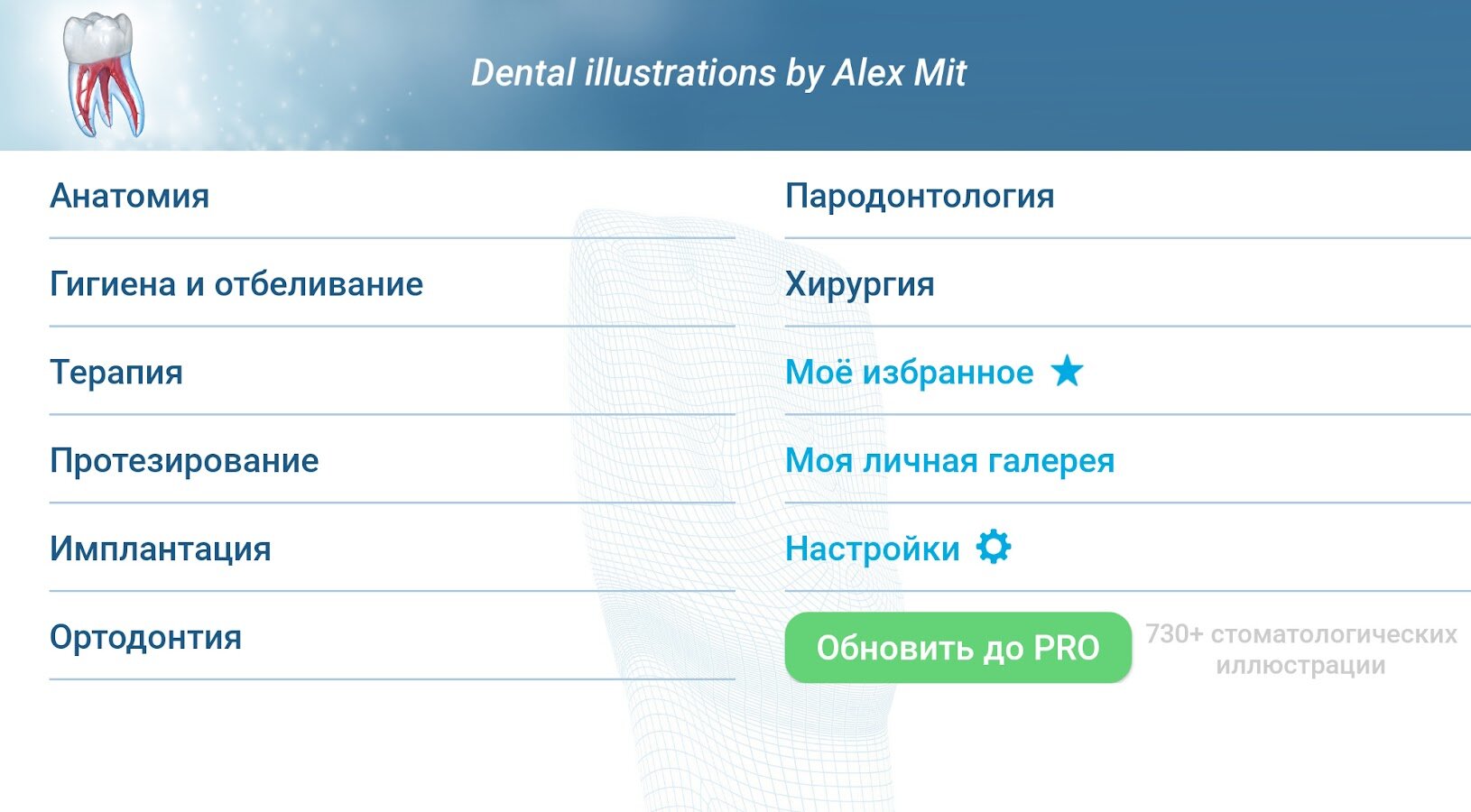 Dental illustrations by Alex Mit

Анатомия

Гигиена и отбеливание

Терапия

Протезирование

Имплантация

Ортодонтия

Пародонтология

Хирургия

Моё избранное

Моя личная галерея

Настройки

Обновить до PRO

730+ стоматологических иллюстрации